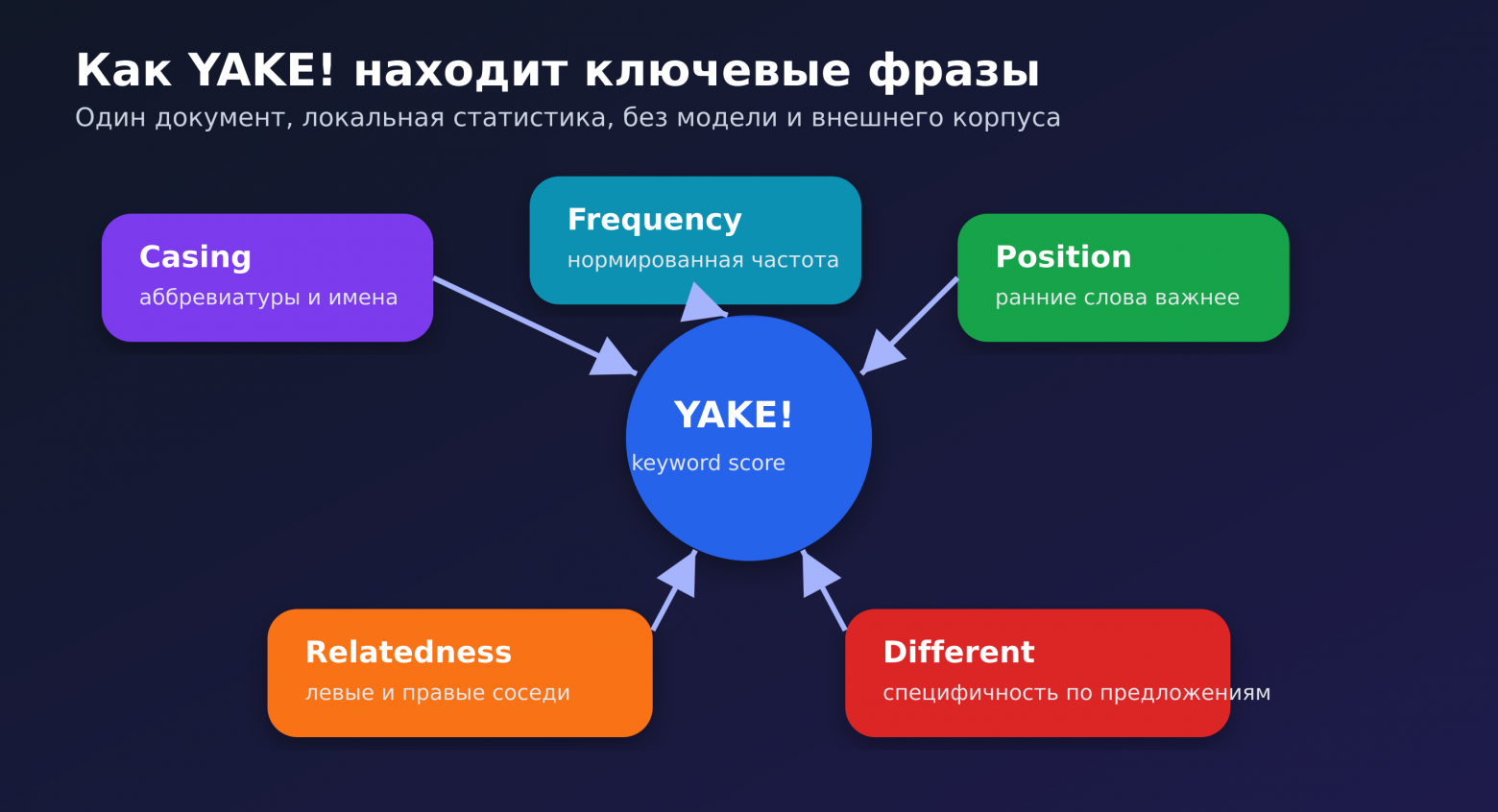 Как YAKE! находит ключевые фразы
Один документ, локальная статистика, без модели и внешнего корпуса

Casing
аббревиатуры и имена

Frequency
нормированная частота

Position
ранние слова важнее

YAKE!
keyword score

Relatedness
левые и правые соседи

Different
специфичность по предложениям